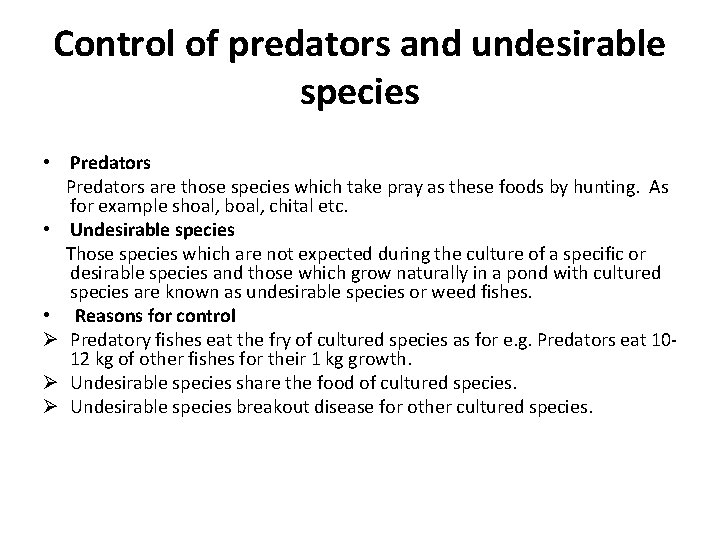 Control of predators and undesirable species

• Predators

Predators are those species which take pray as these foods by hunting. As for example shoal, boal, chital etc.

• Undesirable species

Those species which are not expected during the culture of a specific or desirable species and those which grow naturally in a pond with cultured species are known as undesirable species or weed fishes.

• Reasons for control

➢ Predatory fishes eat the fry of cultured species as for e.g. Predators eat 10-12 kg of other fishes for their 1 kg growth.

➢ Undesirable species share the food of cultured species.

➢ Undesirable species breakout disease for other cultured species.